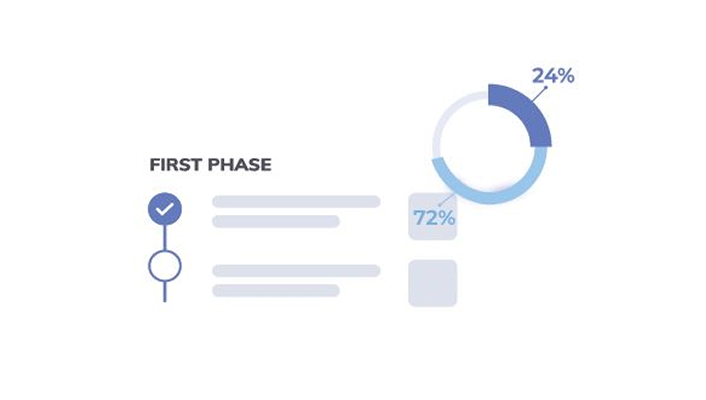 24%

FIRST PHASE

72%